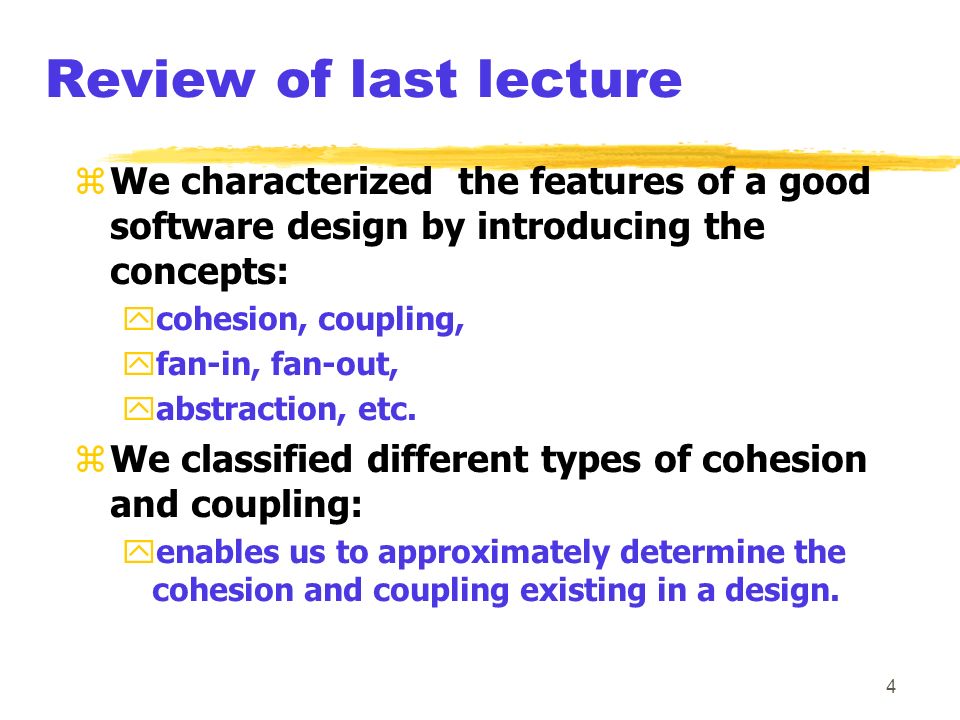 Review of last lecture

We characterized the features of a good software design by introducing the concepts:

cohesion, coupling,

fan-in, fan-out,

abstraction, etc.

We classified different types of cohesion and coupling:

enables us to approximately determine the cohesion and coupling existing in a design.

4